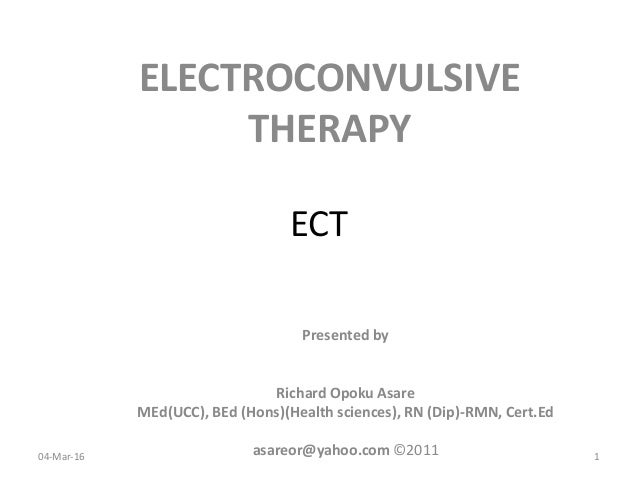 ELECTROCONVULSIVE THERAPY

ECT

Presented by

Richard Opoku Asare
MEd(UCC), BEd (Hons)(Health sciences), RN (Dip)-RMN, Cert.Ed

asareor@yahoo.com ©2011

04-Mar-16

1